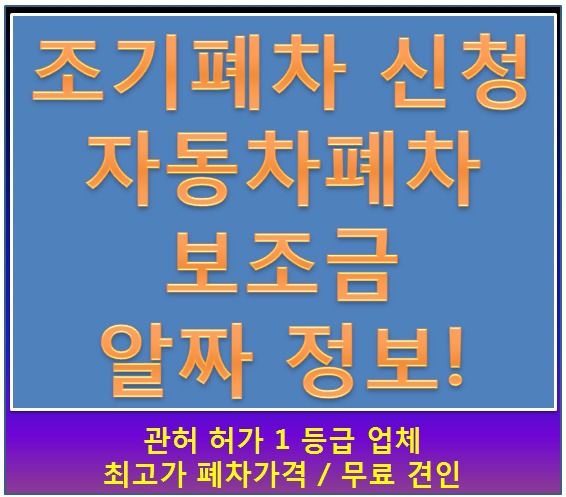 조기폐차 신청
자동차폐차
보조금
알짜 정보!

관허 허가 1 등급 업체
최고가 폐차가격 / 무료 견인